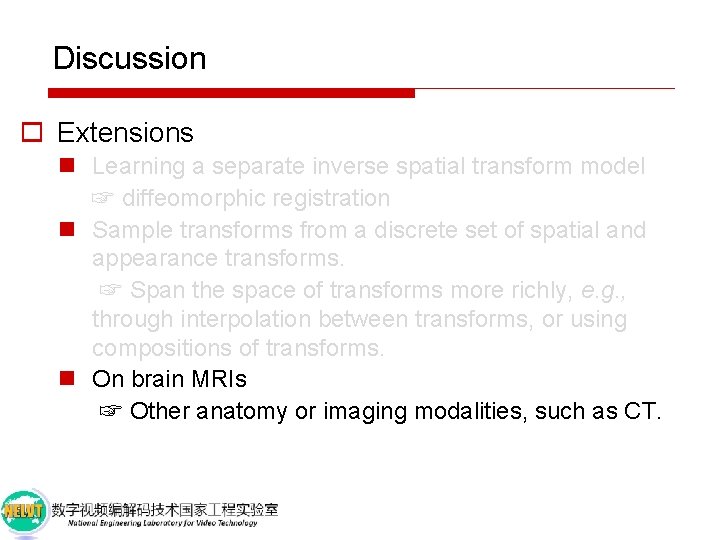 Discussion

Extensions

Learning a separate inverse spatial transform model
☞ diffeomorphic registration

Sample transforms from a discrete set of spatial and appearance transforms.
☞ Span the space of transforms more richly, e.g., through interpolation between transforms, or using compositions of transforms.

On brain MRIs
☞ Other anatomy or imaging modalities, such as CT.

NELVT 数字视频编解码技术国家工程实验室
National Engineering Laboratory for Video Technology